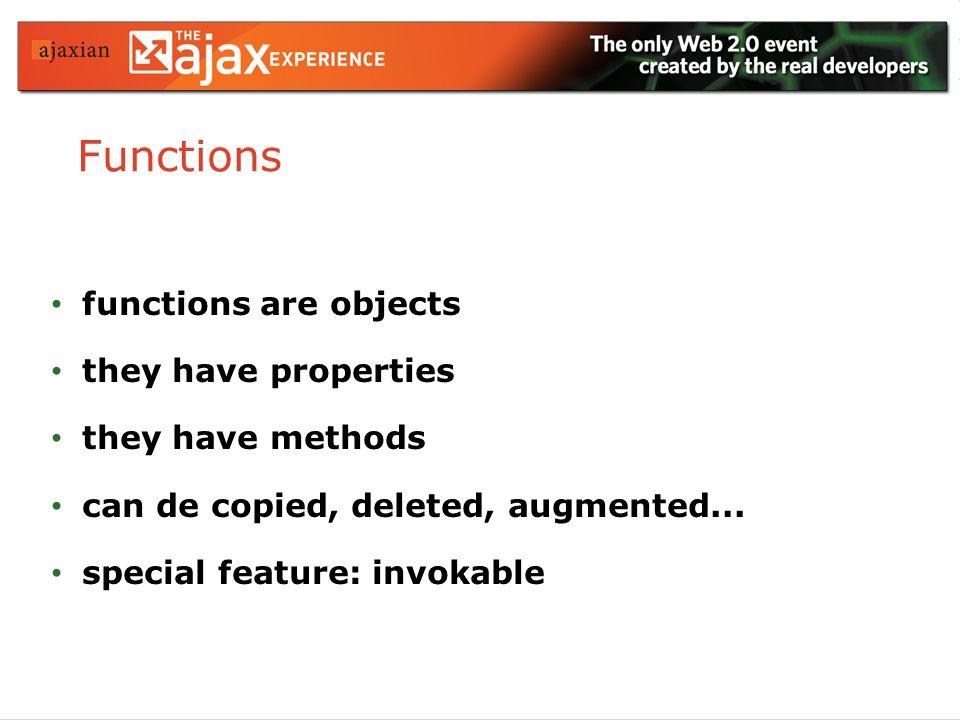 ajaxian THE ajax EXPERIENCE The only Web 2.0 event created by the real developers

Functions

• functions are objects
• they have properties
• they have methods
• can de copied, deleted, augmented...
• special feature: invokable